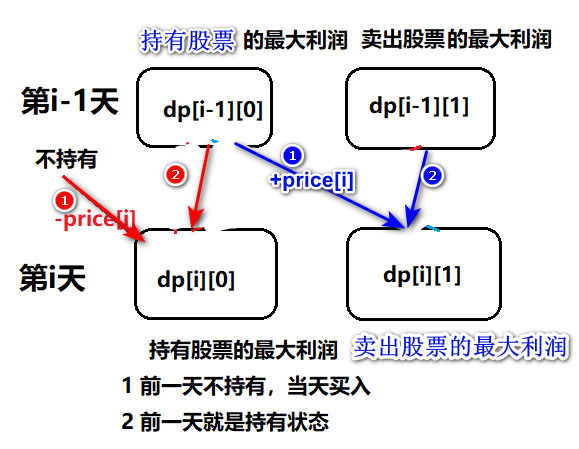 持有股票 的最大利润 卖出股票的最大利润

第i-1天

dp[i-1][0]

dp[i-1][1]

不持有

1 -price[i]

2

1 +price[i]

2

第i天

dp[i][0]

dp[i][1]

持有股票的最大利润 卖出股票的最大利润

1 前一天不持有，当天买入

2 前一天就是持有状态